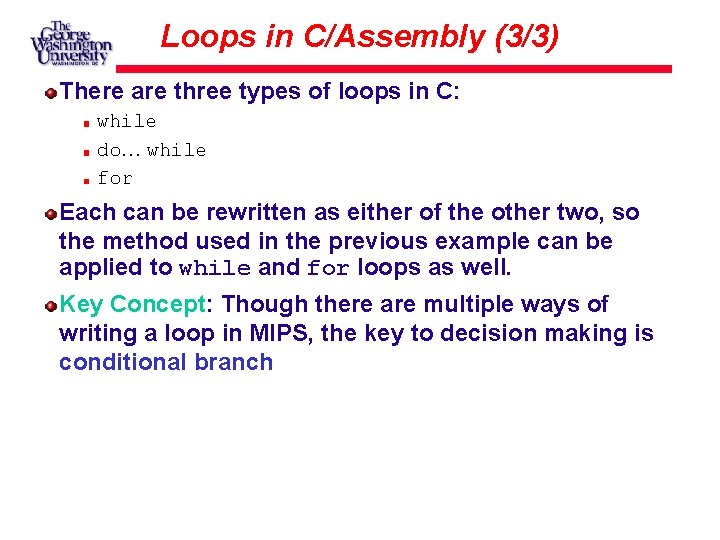 The George Washington University WASHINGTON DC

Loops in C/Assembly (3/3)

There are three types of loops in C:

while

do… while

for

Each can be rewritten as either of the other two, so the method used in the previous example can be applied to while and for loops as well.

Key Concept: Though there are multiple ways of writing a loop in MIPS, the key to decision making is conditional branch